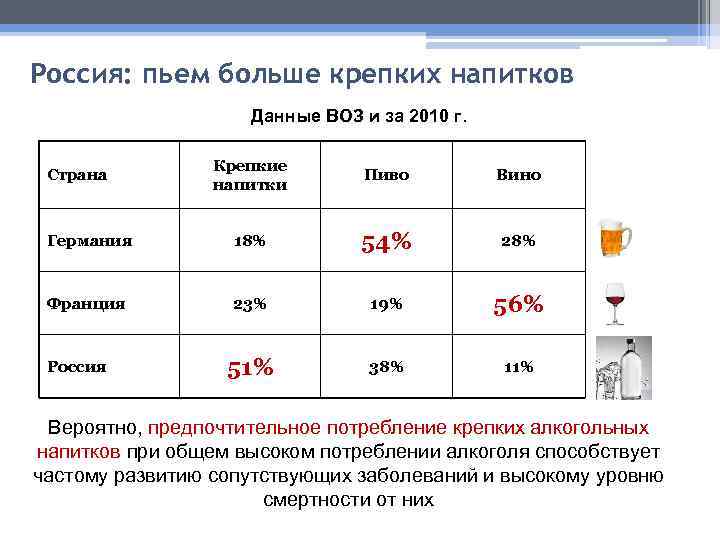 Россия: пьем больше крепких напитков

Данные ВОЗ и за 2010 г.

| Страна | Крепкие напитки | Пиво | Вино |
|---|---|---|---|
| Германия | 18% | 54% | 28% |
| Франция | 23% | 19% | 56% |
| Россия | 51% | 38% | 11% |

Вероятно, предпочтительное потребление крепких алкогольных напитков при общем высоком потреблении алкоголя способствует частому развитию сопутствующих заболеваний и высокому уровню смертности от них